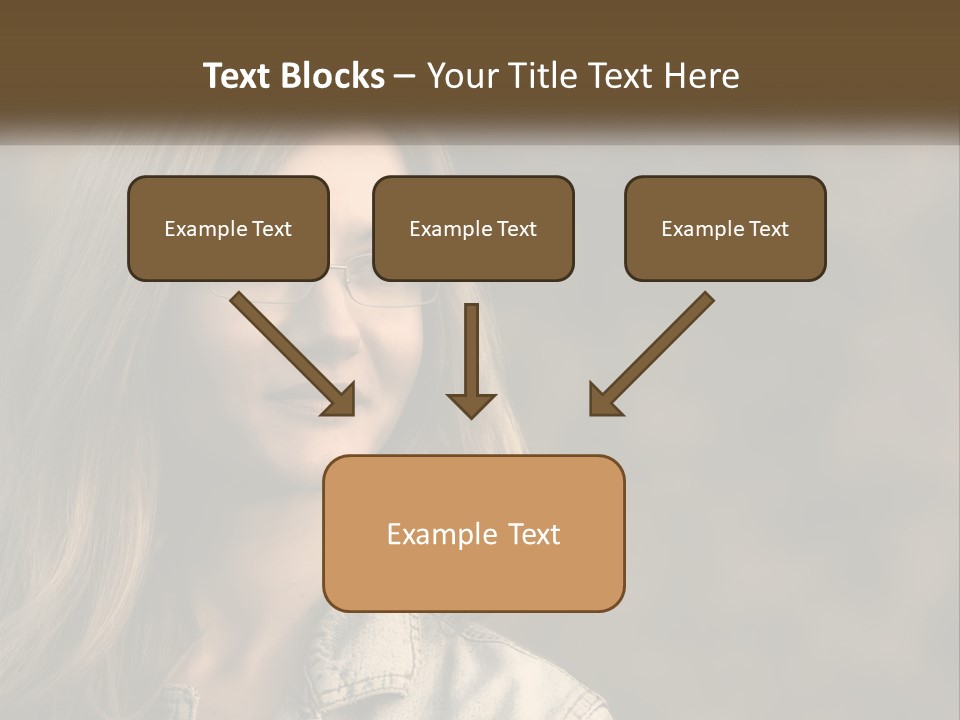 Text Blocks – Your Title Text Here

Example Text

Example Text

Example Text

Example Text